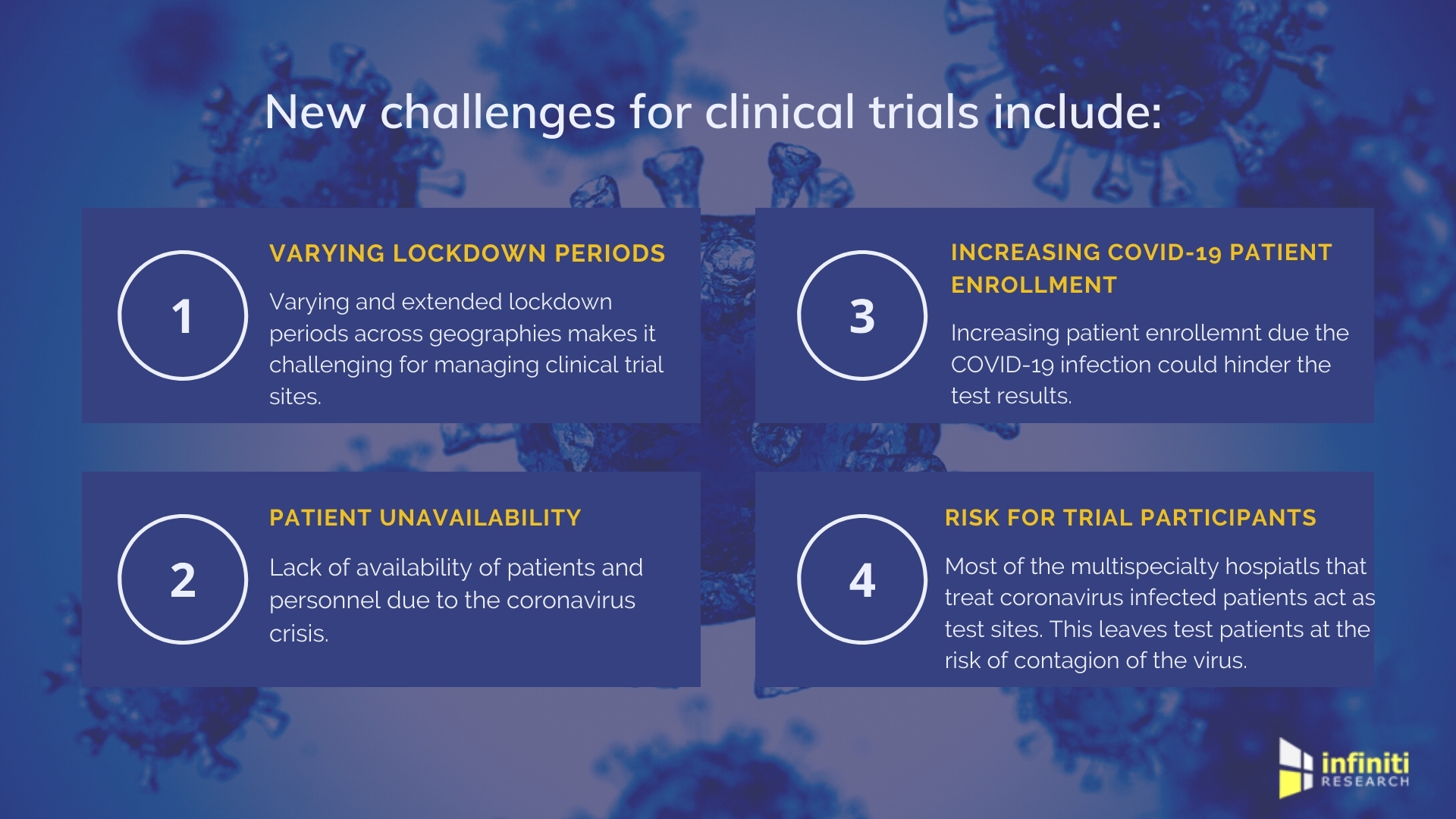 New challenges for clinical trials include:

1

VARYING LOCKDOWN PERIODS

Varying and extended lockdown periods across geographies makes it challenging for managing clinical trial sites.

2

PATIENT UNAVAILABILITY

Lack of availability of patients and personnel due to the coronavirus crisis.

3

INCREASING COVID-19 PATIENT ENROLLMENT

Increasing patient enrollemnt due the COVID-19 infection could hinder the test results.

4

RISK FOR TRIAL PARTICIPANTS

Most of the multispecialty hospiatls that treat coronavirus infected patients act as test sites. This leaves test patients at the risk of contagion of the virus.

infiniti RESEARCH